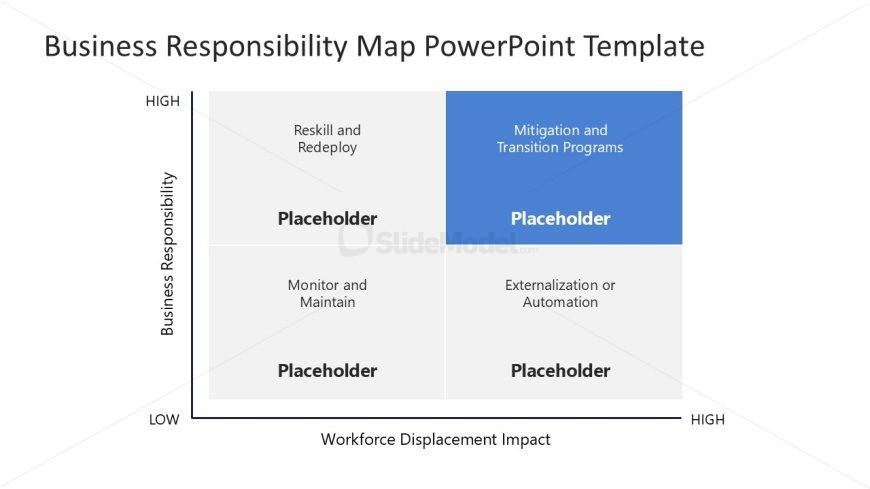 Business Responsibility Map PowerPoint Template

HIGH

Business Responsibility

Reskill and Redeploy

Placeholder

Mitigation and Transition Programs

Placeholder

SlideModel.com

Monitor and Maintain

Placeholder

Externalization or Automation

Placeholder

LOW

HIGH

Workforce Displacement Impact